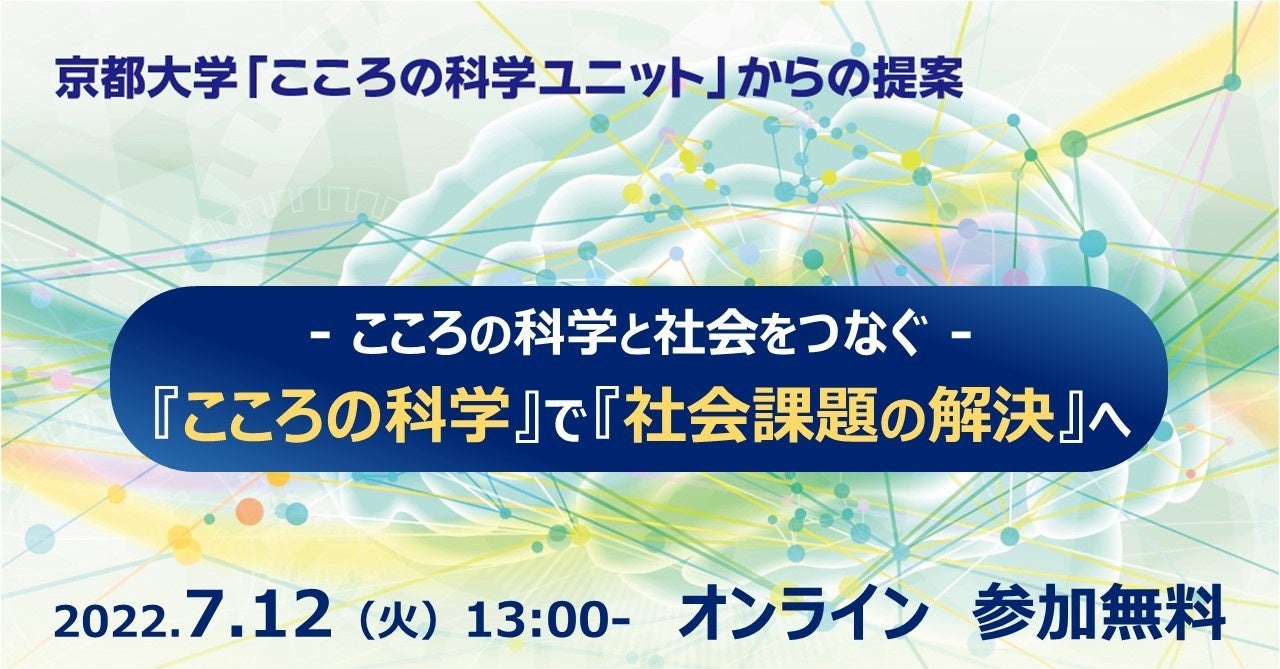 京都大学「こころの科学ユニット」からの提案

- こころの科学と社会をつなぐ -
『こころの科学』で『社会課題の解決』へ

2022.7.12（火）13:00-　オンライン　参加無料